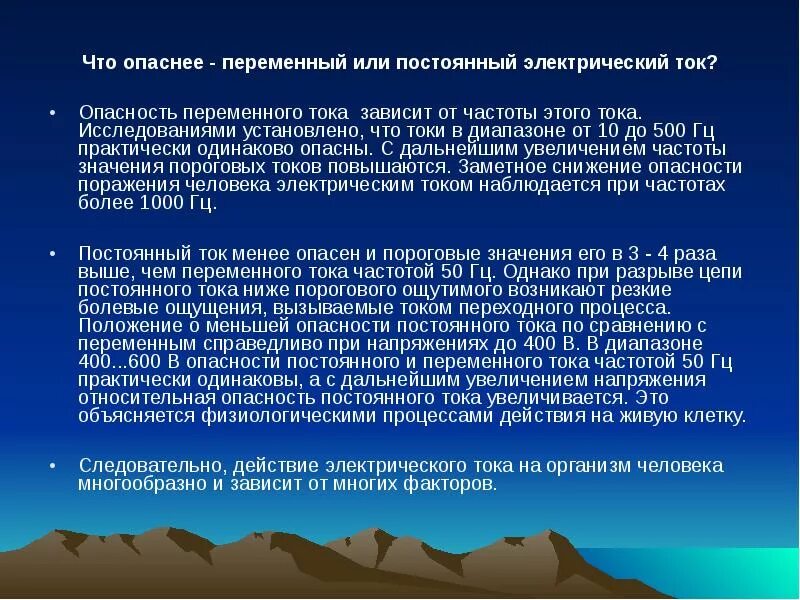 Что опаснее - переменный или постоянный электрический ток?

• Опасность переменного тока зависит от частоты этого тока. Исследованиями установлено, что токи в диапазоне от 10 до 500 Гц практически одинаково опасны. С дальнейшим увеличением частоты значения пороговых токов повышаются. Заметное снижение опасности поражения человека электрическим током наблюдается при частотах более 1000 Гц.

• Постоянный ток менее опасен и пороговые значения его в 3 - 4 раза выше, чем переменного тока частотой 50 Гц. Однако при разрыве цепи постоянного тока ниже порогового ощутимого возникают резкие болевые ощущения, вызываемые током переходного процесса. Положение о меньшей опасности постоянного тока по сравнению с переменным справедливо при напряжениях до 400 В. В диапазоне 400...600 В опасности постоянного и переменного тока частотой 50 Гц практически одинаковы, а с дальнейшим увеличением напряжения относительная опасность постоянного тока увеличивается. Это объясняется физиологическими процессами действия на живую клетку.

• Следовательно, действие электрического тока на организм человека многообразно и зависит от многих факторов.